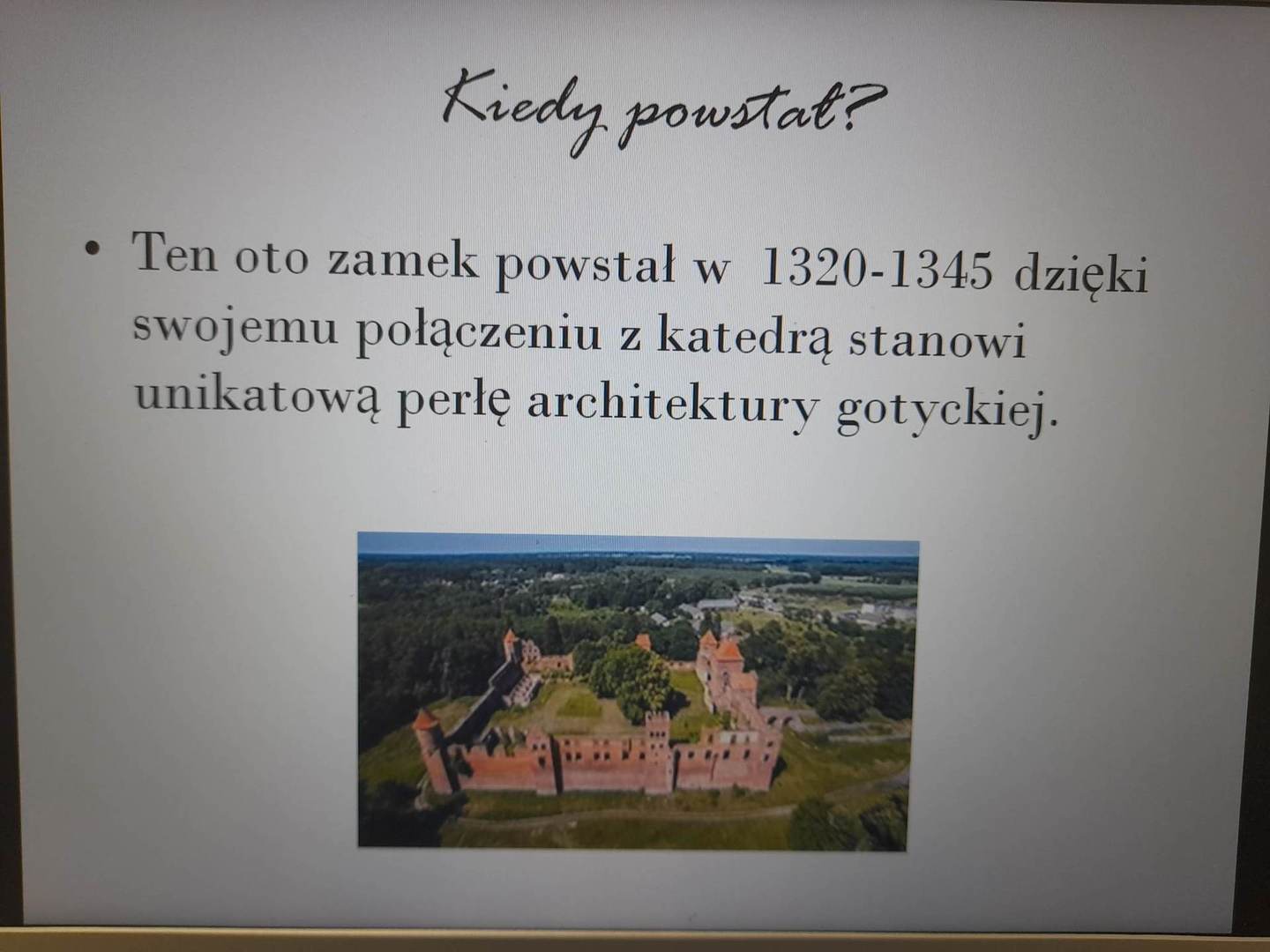 Kiedy powstał?

• Ten oto zamek powstał w  1320-1345 dzięki swojemu połączeniu z katedrą stanowi unikatową perłę architektury gotyckiej.